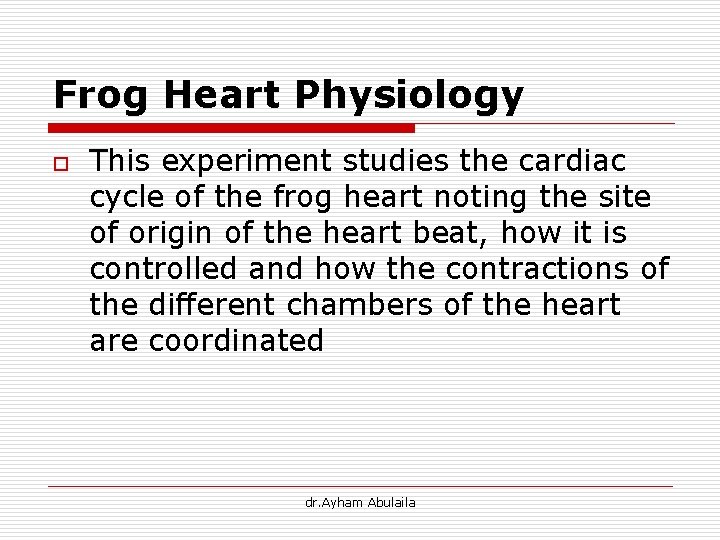 Frog Heart Physiology

This experiment studies the cardiac cycle of the frog heart noting the site of origin of the heart beat, how it is controlled and how the contractions of the different chambers of the heart are coordinated

dr.Ayham Abulaila